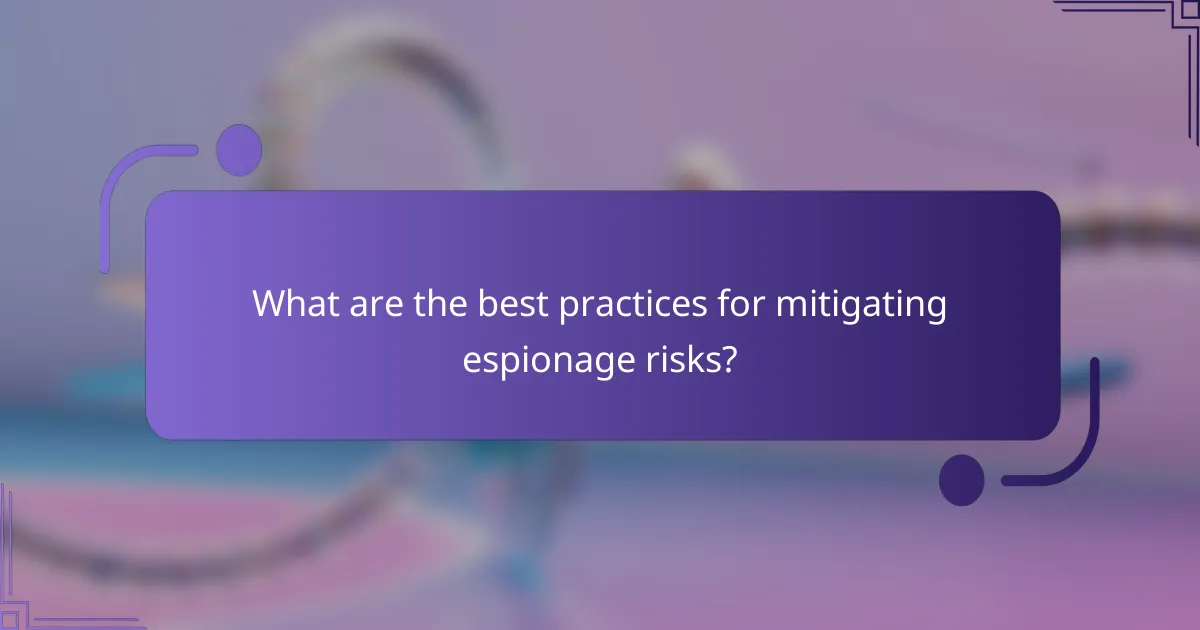 What are the best practices for mitigating espionage risks?